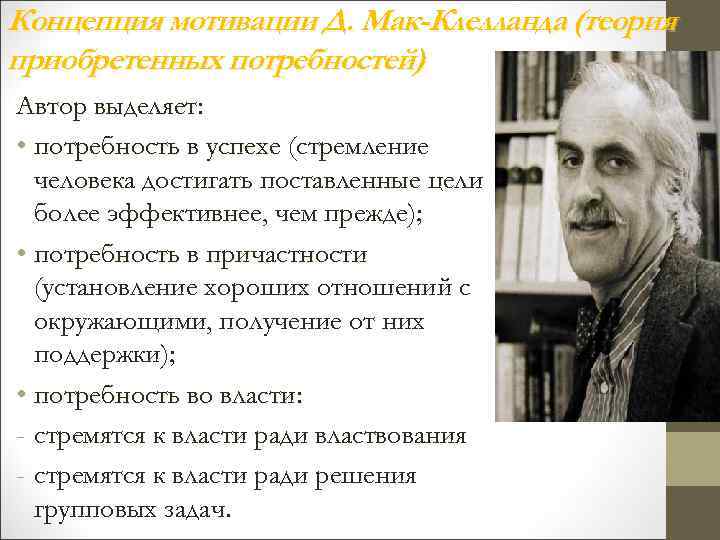 Концепция мотивации Д. Мак-Клелланда (теория приобретенных потребностей)

Автор выделяет:

• потребность в успехе (стремление человека достигать поставленные цели более эффективнее, чем прежде);

• потребность в причастности (установление хороших отношений с окружающими, получение от них поддержки);

• потребность во власти:

- стремятся к власти ради властвования

- стремятся к власти ради решения групповых задач.